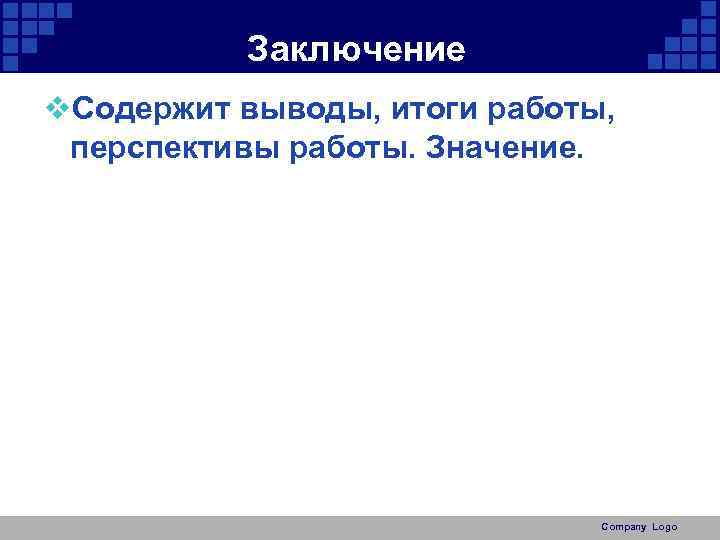 Заключение

Содержит выводы, итоги работы, перспективы работы. Значение.

Company Logo